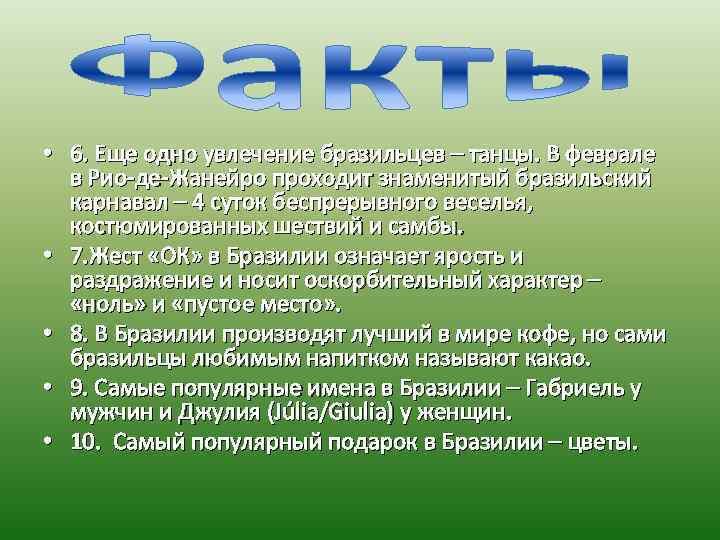 Факты

• 6. Еще одно увлечение бразильцев – танцы. В феврале в Рио-де-Жанейро проходит знаменитый бразильский карнавал – 4 суток беспрерывного веселья, костюмированных шествий и самбы.
• 7.Жест «ОК» в Бразилии означает ярость и раздражение и носит оскорбительный характер – «ноль» и «пустое место».
• 8. В Бразилии производят лучший в мире кофе, но сами бразильцы любимым напитком называют какао.
• 9. Самые популярные имена в Бразилии – Габриель у мужчин и Джулия (Júlia/Giulia) у женщин.
• 10. Самый популярный подарок в Бразилии – цветы.